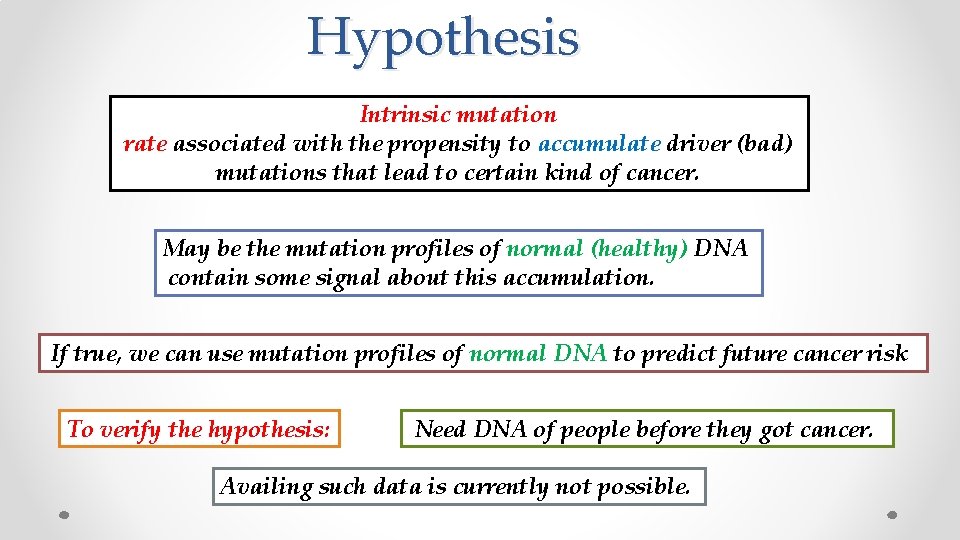 Hypothesis

Intrinsic mutation rate associated with the propensity to accumulate driver (bad) mutations that lead to certain kind of cancer.

May be the mutation profiles of normal (healthy) DNA contain some signal about this accumulation.

If true, we can use mutation profiles of normal DNA to predict future cancer risk

To verify the hypothesis:

Need DNA of people before they got cancer.

Availing such data is currently not possible.